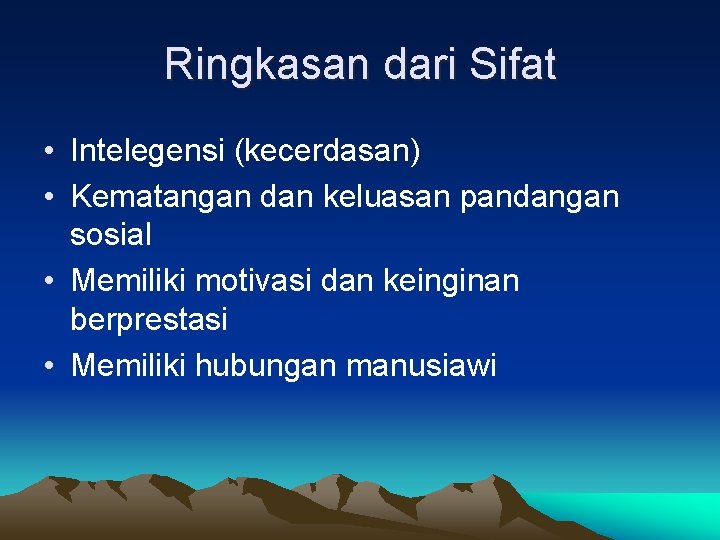 Ringkasan dari Sifat

• Intelegensi (kecerdasan)
• Kematangan dan keluasan pandangan sosial
• Memiliki motivasi dan keinginan berprestasi
• Memiliki hubungan manusiawi